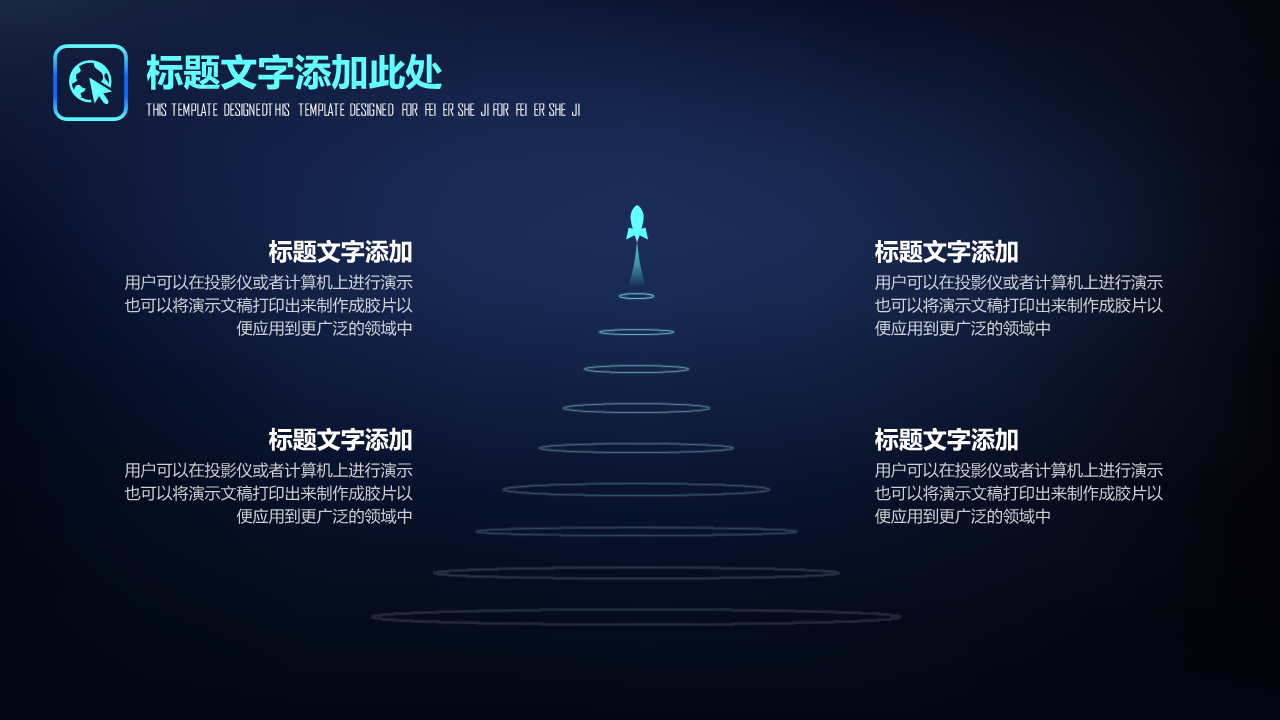 标题文字添加此处

THIS TEMPLATE DESIGNEDTHIS TEMPLATE DESIGNED FOR FEI ER SHE JI FOR FEI ER SHE JI

标题文字添加

用户可以在投影仪或者计算机上进行演示也可以将演示文稿打印出来制作成胶片以便应用到更广泛的领域中

标题文字添加

用户可以在投影仪或者计算机上进行演示也可以将演示文稿打印出来制作成胶片以便应用到更广泛的领域中

标题文字添加

用户可以在投影仪或者计算机上进行演示也可以将演示文稿打印出来制作成胶片以便应用到更广泛的领域中

标题文字添加

用户可以在投影仪或者计算机上进行演示也可以将演示文稿打印出来制作成胶片以便应用到更广泛的领域中